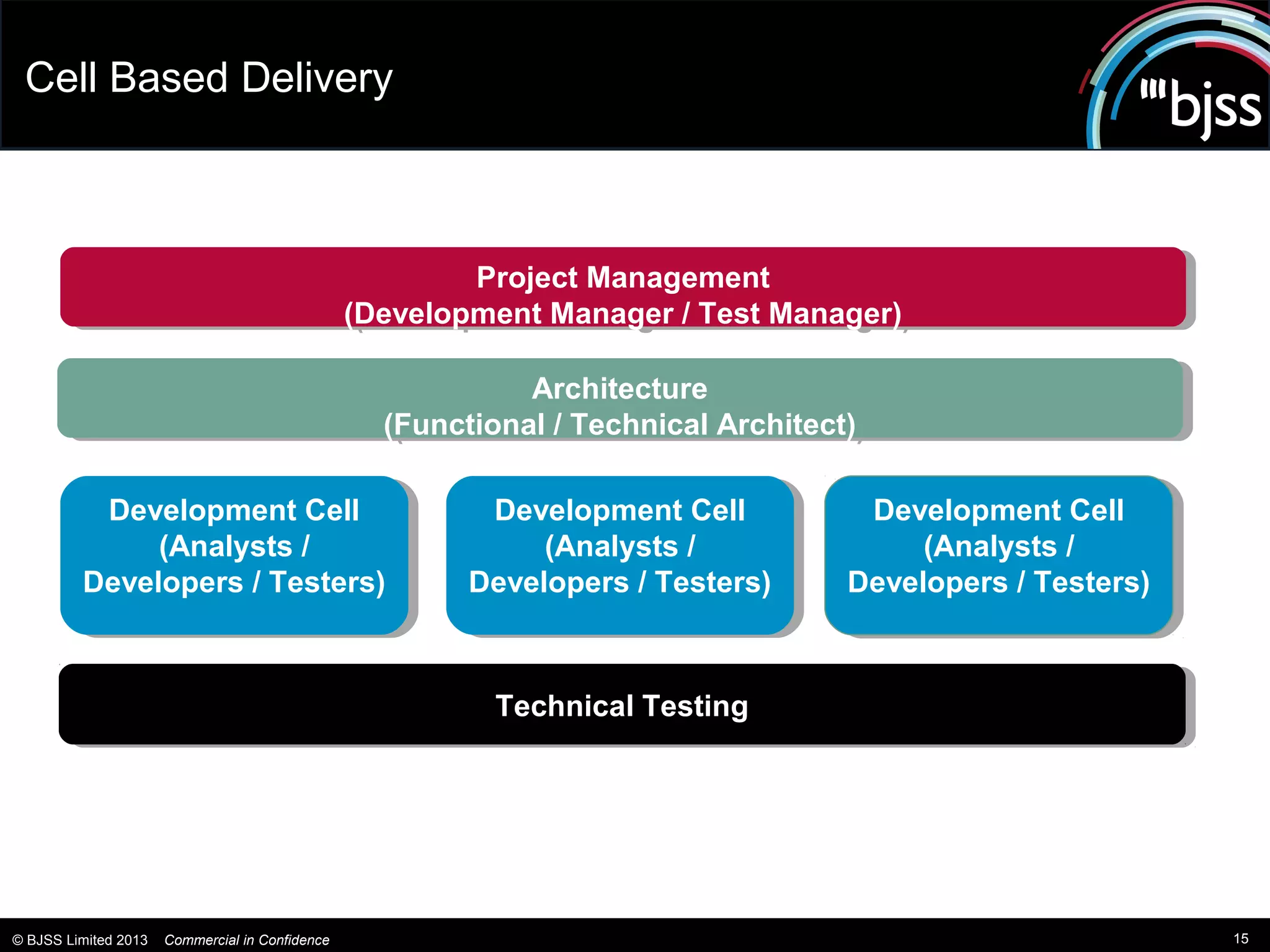 Cell Based Delivery

bjss

Project Management
(Development Manager / Test Manager)

Architecture
(Functional / Technical Architect)

Development Cell
(Analysts /
Developers / Testers)

Development Cell
(Analysts /
Developers / Testers)

Development Cell
(Analysts /
Developers / Testers)

Technical Testing

© BJSS Limited 2013 Commercial in Confidence

15